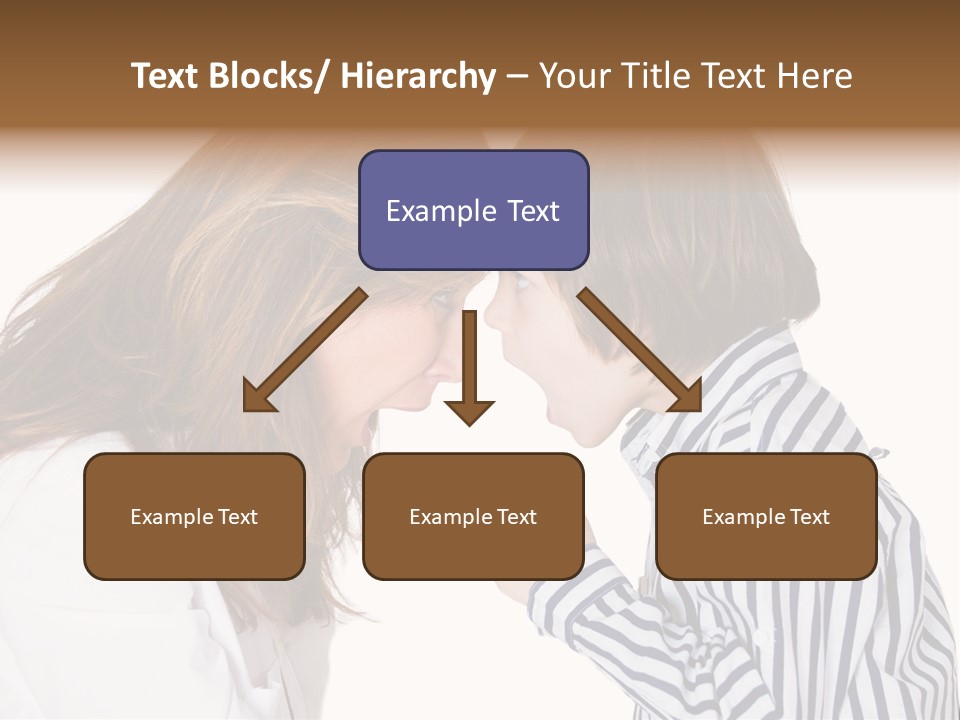 Text Blocks/ Hierarchy – Your Title Text Here

Example Text

Example Text

Example Text

Example Text